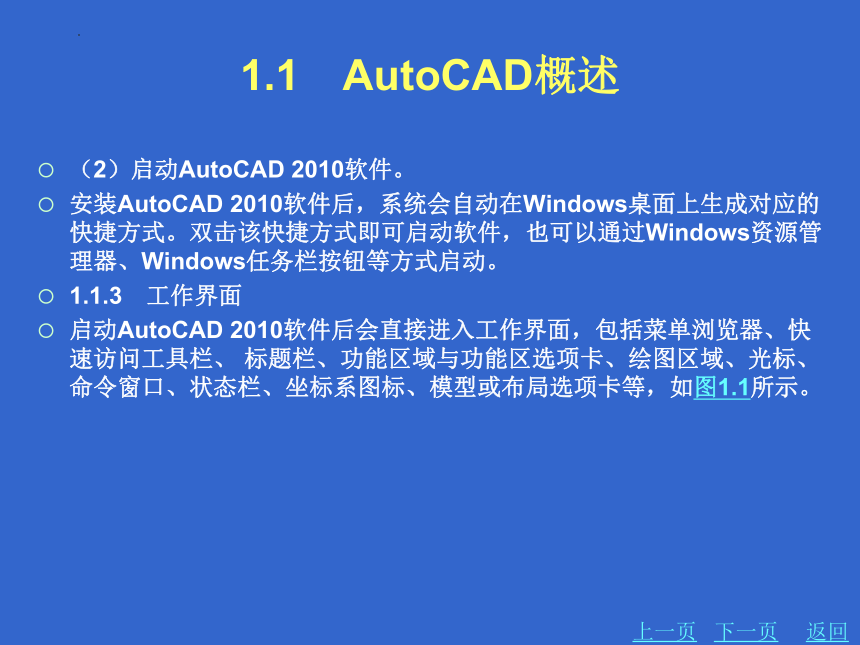 1.1 AutoCAD概述

○ （2）启动AutoCAD 2010软件。

○ 安装AutoCAD 2010软件后，系统会自动在Windows桌面上生成对应的快捷方式。双击该快捷方式即可启动软件，也可以通过Windows资源管理器、Windows任务栏按钮等方式启动。

○ 1.1.3 工作界面

○ 启动AutoCAD 2010软件后会直接进入工作界面，包括菜单浏览器、快速访问工具栏、 标题栏、功能区域与功能区选项卡、绘图区域、光标、命令窗口、状态栏、坐标系图标、模型或布局选项卡等，如图1.1所示。

上一页 下一页 返回